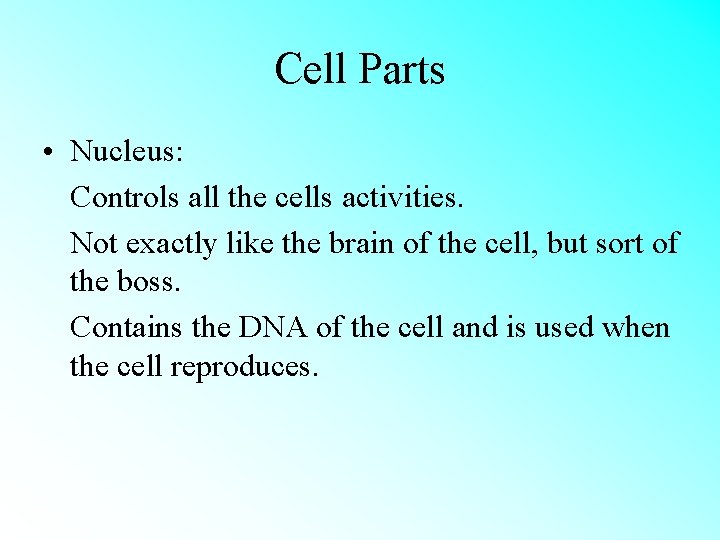 Cell Parts

• Nucleus:

Controls all the cells activities.

Not exactly like the brain of the cell, but sort of the boss.

Contains the DNA of the cell and is used when the cell reproduces.